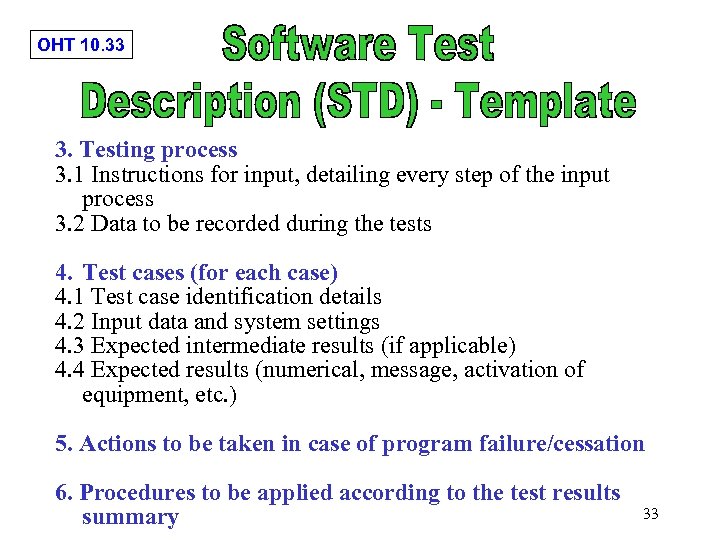 OHT 10.33

Software Test Description (STD) - Template

3. Testing process
3.1 Instructions for input, detailing every step of the input process
3.2 Data to be recorded during the tests

4. Test cases (for each case)
4.1 Test case identification details
4.2 Input data and system settings
4.3 Expected intermediate results (if applicable)
4.4 Expected results (numerical, message, activation of equipment, etc.)

5. Actions to be taken in case of program failure/cessation

6. Procedures to be applied according to the test results summary

33